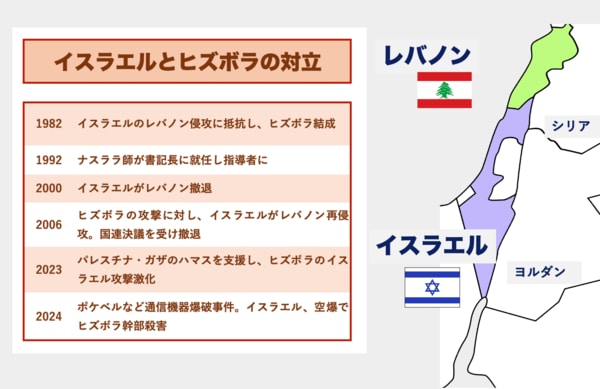 イスラエルとヒズボラの対立

| | |
|---|---|
| 1982 | イスラエルのレバノン侵攻に抵抗し、ヒズボラ結成 |
| 1992 | ナスララ師が書記長に就任し指導者に |
| 2000 | イスラエルがレバノン撤退 |
| 2006 | ヒズボラの攻撃に対し、イスラエルがレバノン再侵攻。国連決議を受け撤退 |
| 2023 | パレスチナ・ガザのハマスを支援し、ヒズボラのイスラエル攻撃激化 |
| 2024 | ポケベルなど通信機器爆破事件。イスラエル、空爆でヒズボラ幹部殺害 |

レバノン

シリア

イスラエル

ヨルダン